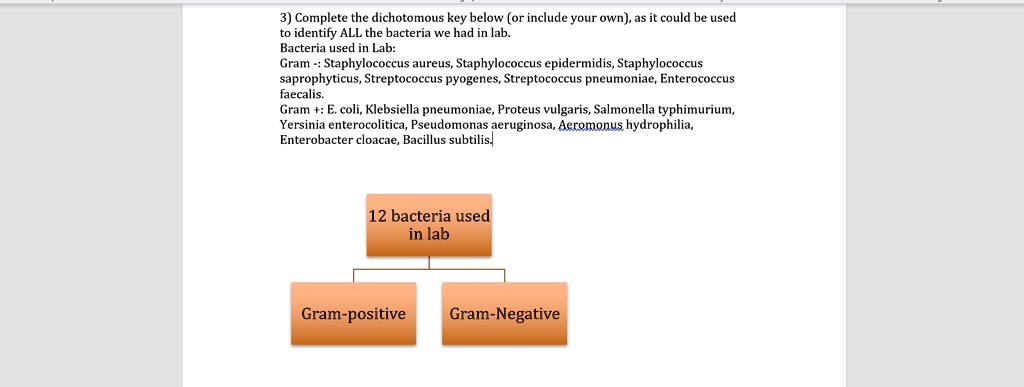 3) Complete the dichotomous key below (or include your own), as it could be used to identify ALL the bacteria we had in lab.
Bacteria used in Lab:
Gram -: Staphylococcus aureus, Staphylococcus epidermidis, Staphylococcus saprophyticus, Streptococcus pyogenes, Streptococcus pneumoniae, Enterococcus faecalis.
Gram +: E. coli, Klebsiella pneumoniae, Proteus vulgaris, Salmonella typhimurium, Yersinia enterocolitica, Pseudomonas aeruginosa, Aeromonus hydrophilia, Enterobacter cloacae, Bacillus subtilis.

12 bacteria used in lab

Gram-positive

Gram-Negative